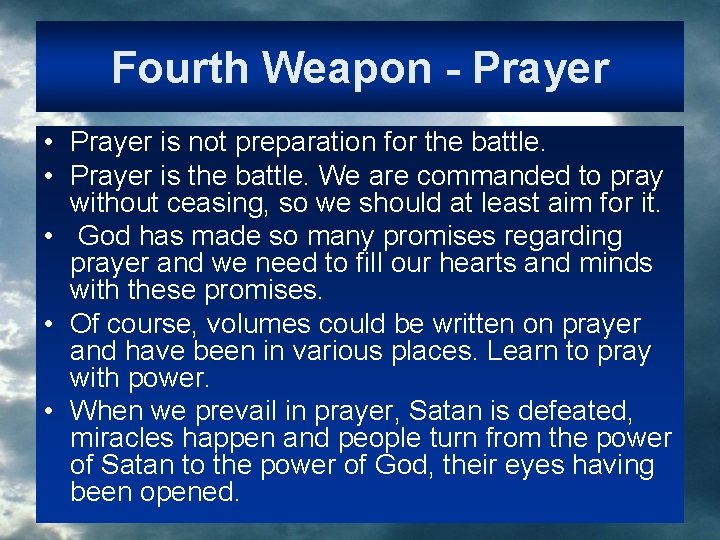 Fourth Weapon - Prayer

• Prayer is not preparation for the battle.
• Prayer is the battle. We are commanded to pray without ceasing, so we should at least aim for it.
• God has made so many promises regarding prayer and we need to fill our hearts and minds with these promises.
• Of course, volumes could be written on prayer and have been in various places. Learn to pray with power.
• When we prevail in prayer, Satan is defeated, miracles happen and people turn from the power of Satan to the power of God, their eyes having been opened.